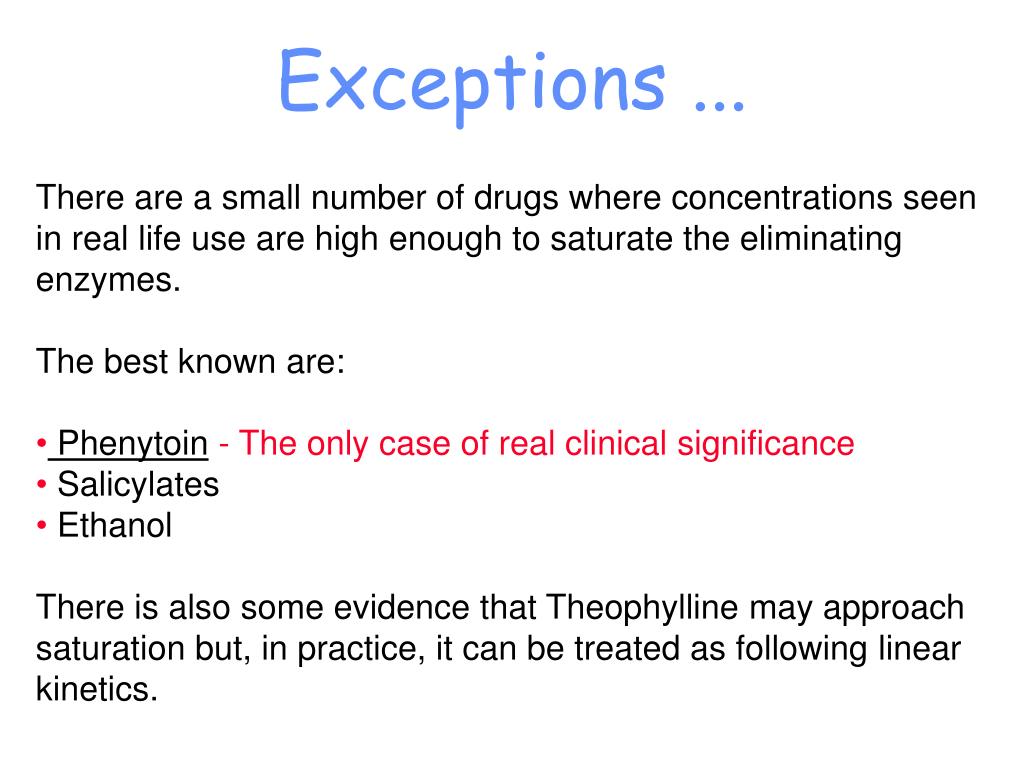 Exceptions …

There are a small number of drugs where concentrations seen in real life use are high enough to saturate the eliminating enzymes.

The best known are:

• Phenytoin - The only case of real clinical significance
• Salicylates
• Ethanol

There is also some evidence that Theophylline may approach saturation but, in practice, it can be treated as following linear kinetics.